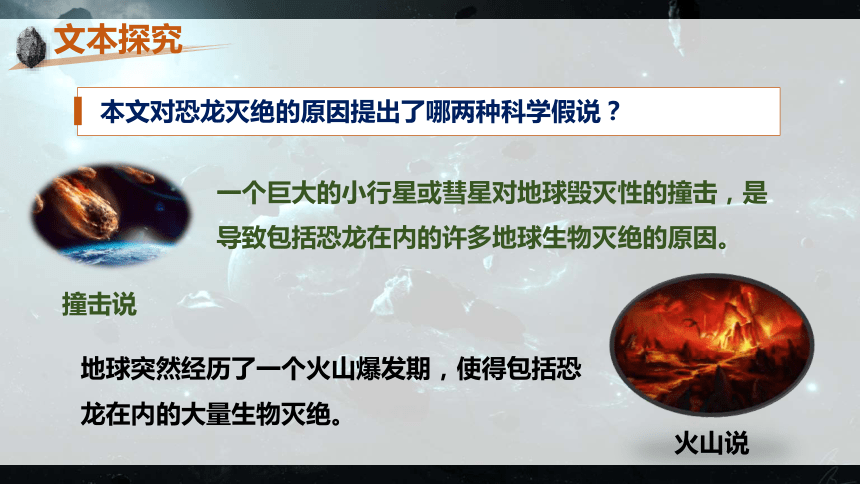 文本探究

本文对恐龙灭绝的原因提出了哪两种科学假说？

一个巨大的小行星或彗星对地球毁灭性的撞击，是导致包括恐龙在内的许多地球生物灭绝的原因。

撞击说

地球突然经历了一个火山爆发期，使得包括恐龙在内的大量生物灭绝。

火山说